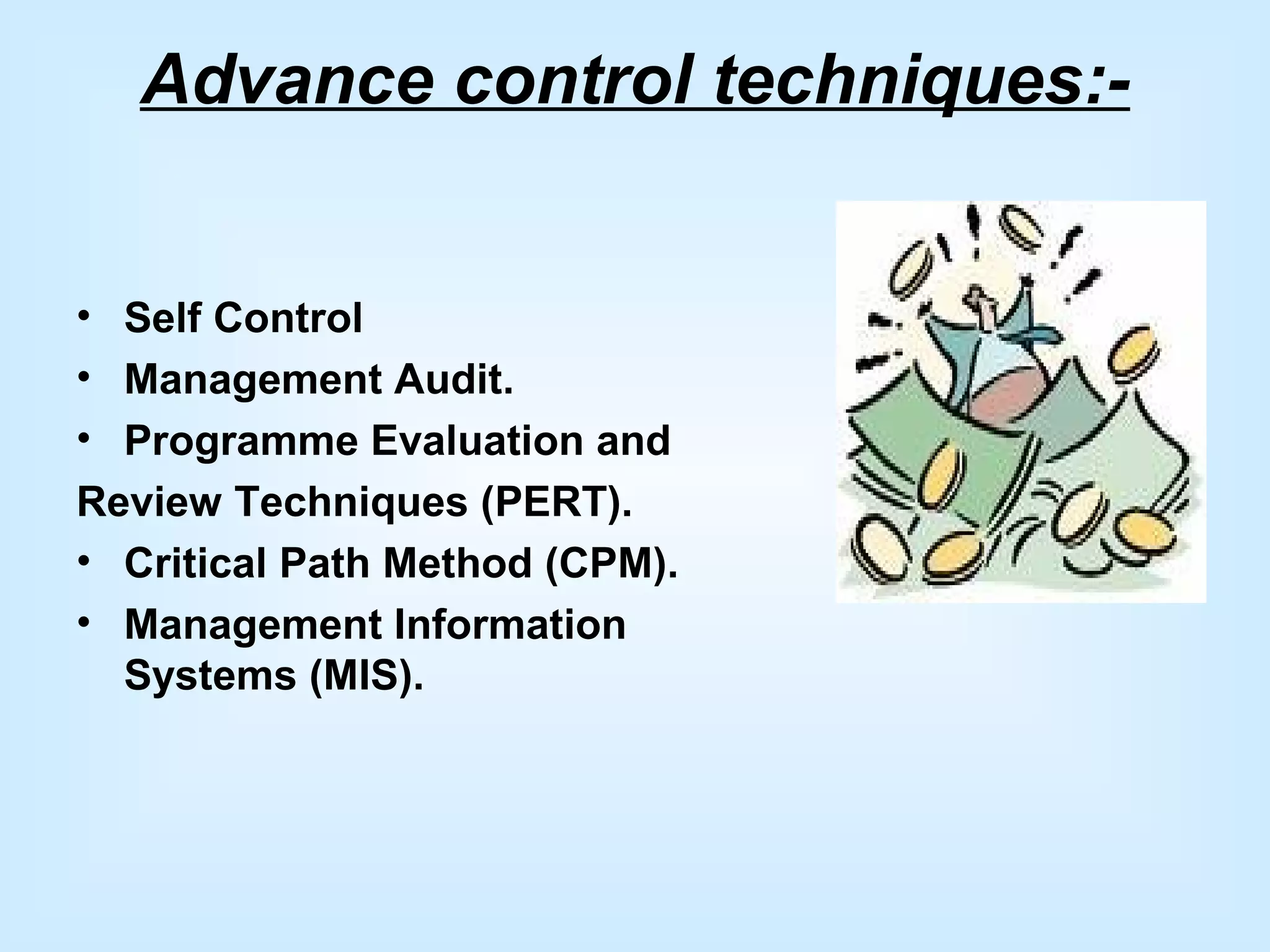 Advance control techniques:-

• Self Control
• Management Audit.
• Programme Evaluation and
Review Techniques (PERT).
• Critical Path Method (CPM).
• Management Information Systems (MIS).